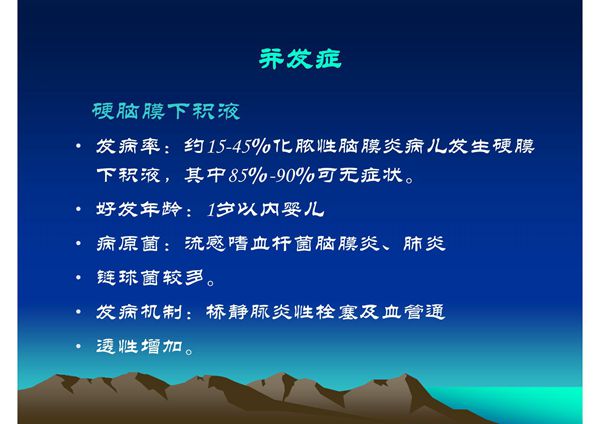 并发症

硬脑膜下积液

• 发病率：约15-45%化脓性脑膜炎病儿发生硬膜下积液，其中85%-90%可无症状。

• 好发年龄：1岁以内婴儿

• 病原菌：流感嗜血杆菌脑膜炎、肺炎

• 链球菌较多。

• 发病机制：桥静脉炎性栓塞及血管通

• 透性增加。